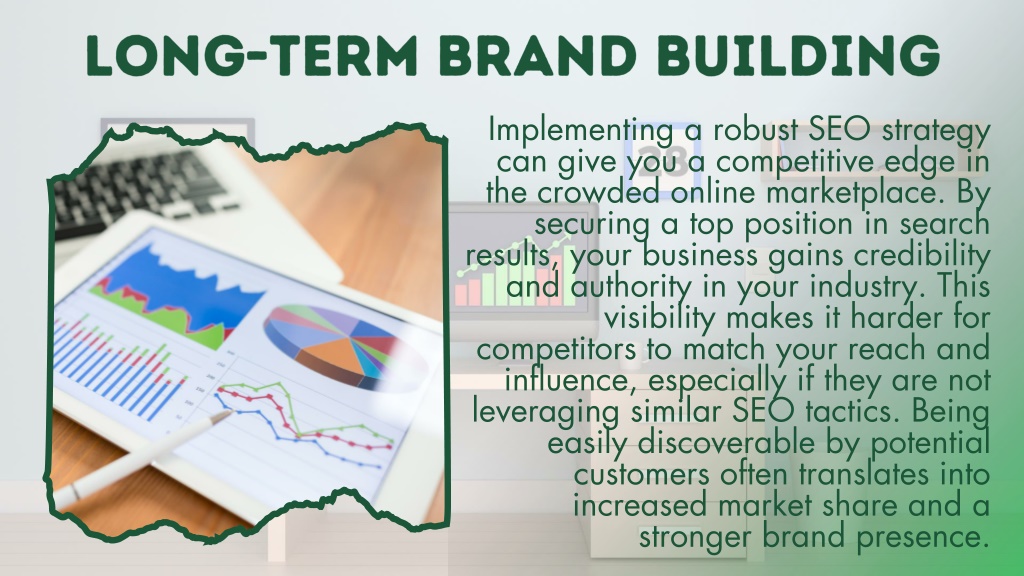 LONG-TERM BRAND BUILDING

Implementing a robust SEO strategy can give you a competitive edge in the crowded online marketplace. By securing a top position in search results, your business gains credibility and authority in your industry. This visibility makes it harder for competitors to match your reach and influence, especially if they are not leveraging similar SEO tactics. Being easily discoverable by potential customers often translates into increased market share and a stronger brand presence.